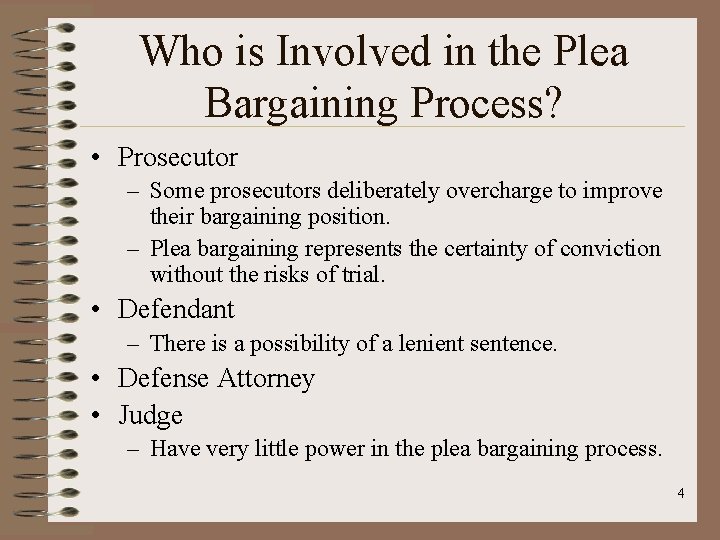 Who is Involved in the Plea Bargaining Process?

• Prosecutor
– Some prosecutors deliberately overcharge to improve their bargaining position.
– Plea bargaining represents the certainty of conviction without the risks of trial.
• Defendant
– There is a possibility of a lenient sentence.
• Defense Attorney
• Judge
– Have very little power in the plea bargaining process.

4